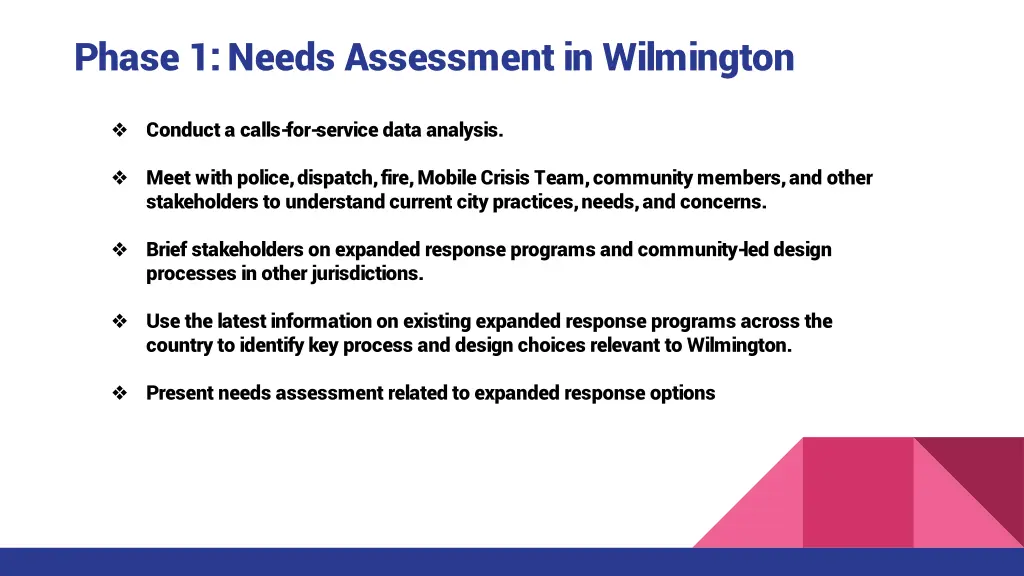 Phase 1: Needs Assessment in Wilmington

❖ Conduct a calls-for-service data analysis.

❖ Meet with police, dispatch, fire, Mobile Crisis Team, community members, and other stakeholders to understand current city practices, needs, and concerns.

❖ Brief stakeholders on expanded response programs and community-led design processes in other jurisdictions.

❖ Use the latest information on existing expanded response programs across the country to identify key process and design choices relevant to Wilmington.

❖ Present needs assessment related to expanded response options